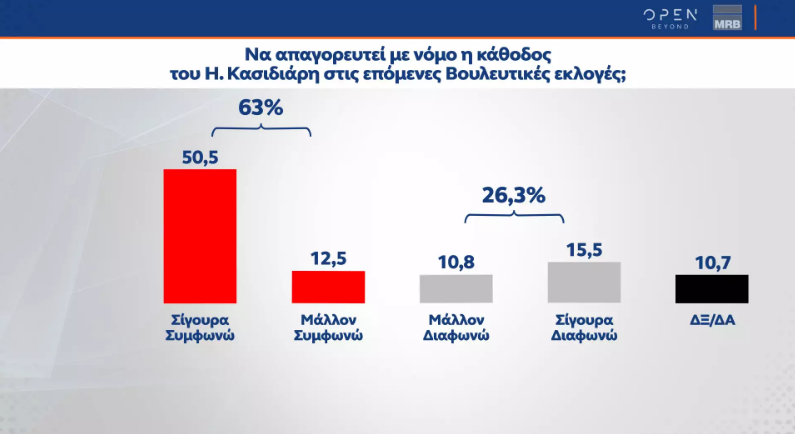 OPEN BEYOND MRB

Να απαγορευτεί με νόμο η κάθοδος του Η. Κασιδιάρη στις επόμενες Βουλευτικές εκλογές;

63%

50,5

12,5

26,3%

10,8

15,5

10,7

Σίγουρα Συμφωνώ

Μάλλον Συμφωνώ

Μάλλον Διαφωνώ

Σίγουρα Διαφωνώ

ΔΞ/ΔΑ